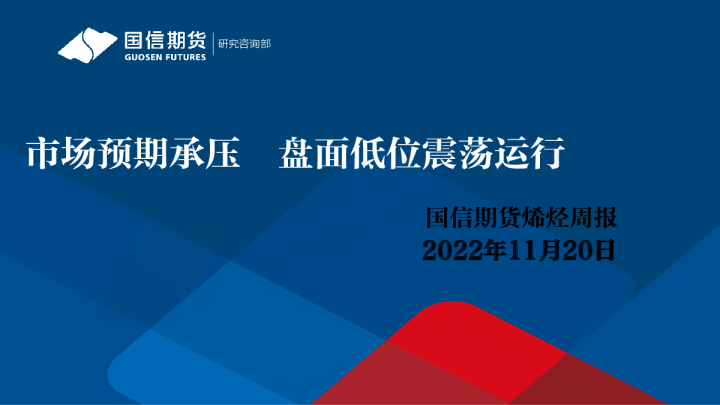 国信期货
GUOSEN FUTURES
研究咨询部

市场预期承压　盘面低位震荡运行

国信期货烯烃周报
2022年11月20日